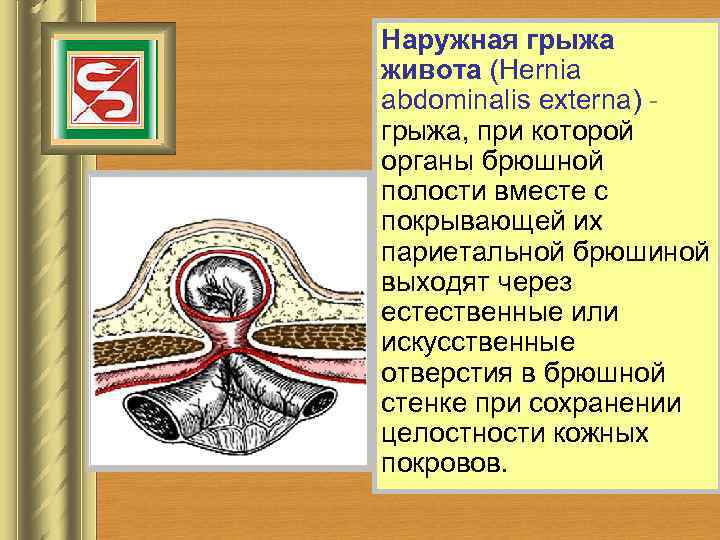 Наружная грыжа живота (Hernia abdominalis externa) - грыжа, при которой органы брюшной полости вместе с покрывающей их париетальной брюшиной выходят через естественные или искусственные отверстия в брюшной стенке при сохранении целостности кожных покровов.